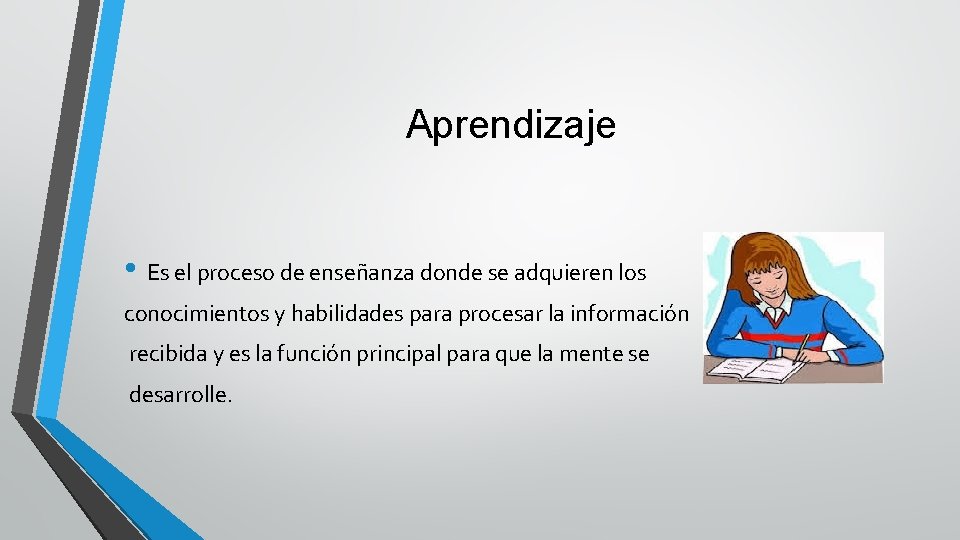 Aprendizaje

• Es el proceso de enseñanza donde se adquieren los conocimientos y habilidades para procesar la información recibida y es la función principal para que la mente se desarrolle.